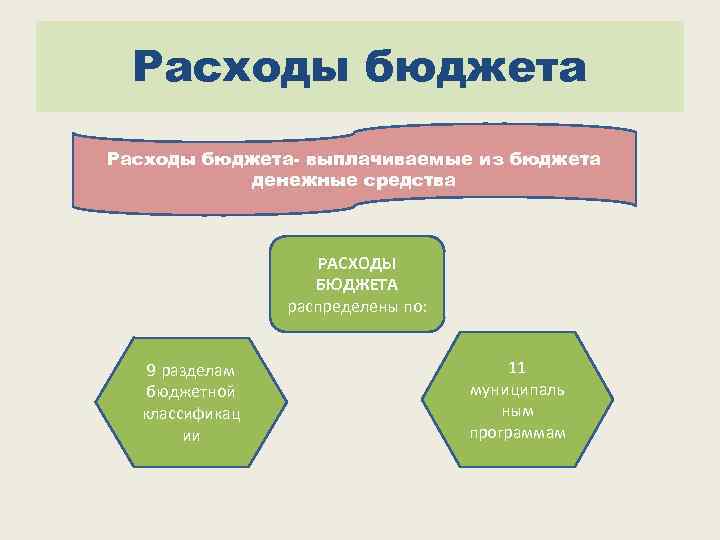 Расходы бюджета

Расходы бюджета- выплачиваемые из бюджета денежные средства

РАСХОДЫ БЮДЖЕТА распределены по:

9 разделам бюджетной классификации

11 муниципальным программам